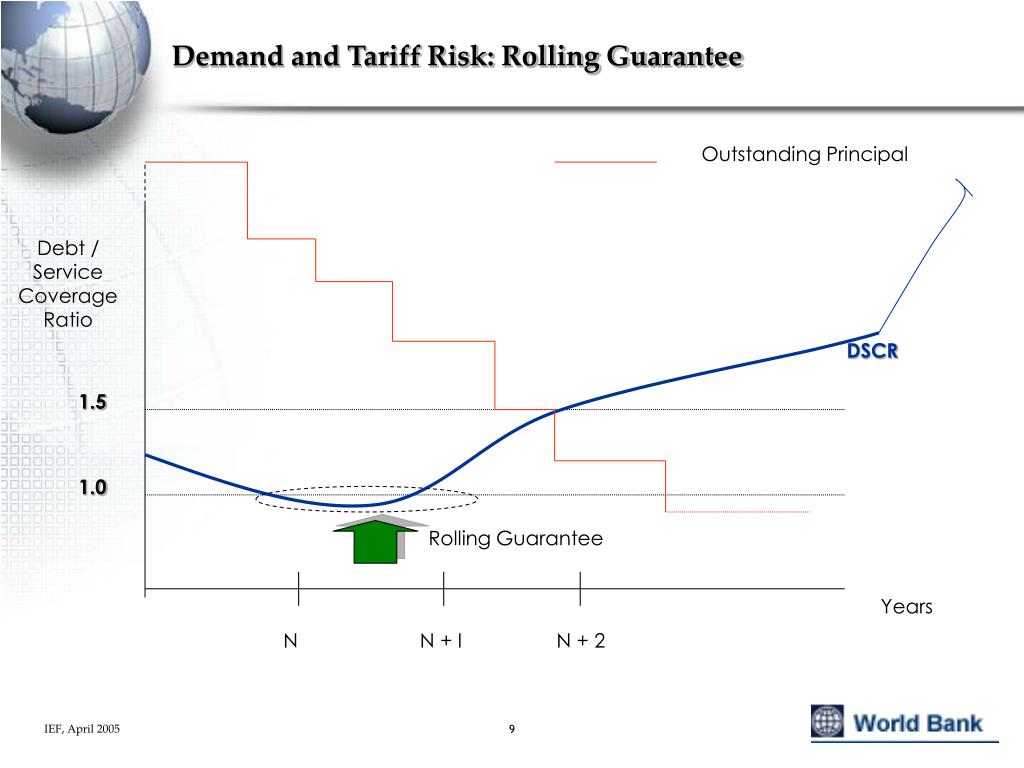 Demand and Tariff Risk: Rolling Guarantee

Outstanding Principal

Debt / Service Coverage Ratio

DSCR

1.5

1.0

Rolling Guarantee

Years

N

N + I

N + 2

IEF, April 2005

9

World Bank